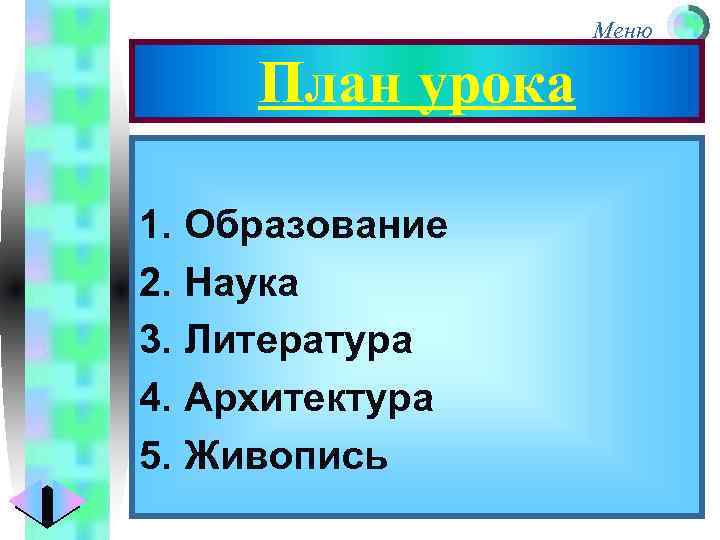 Меню

План урока

1. Образование
2. Наука
3. Литература
4. Архитектура
5. Живопись